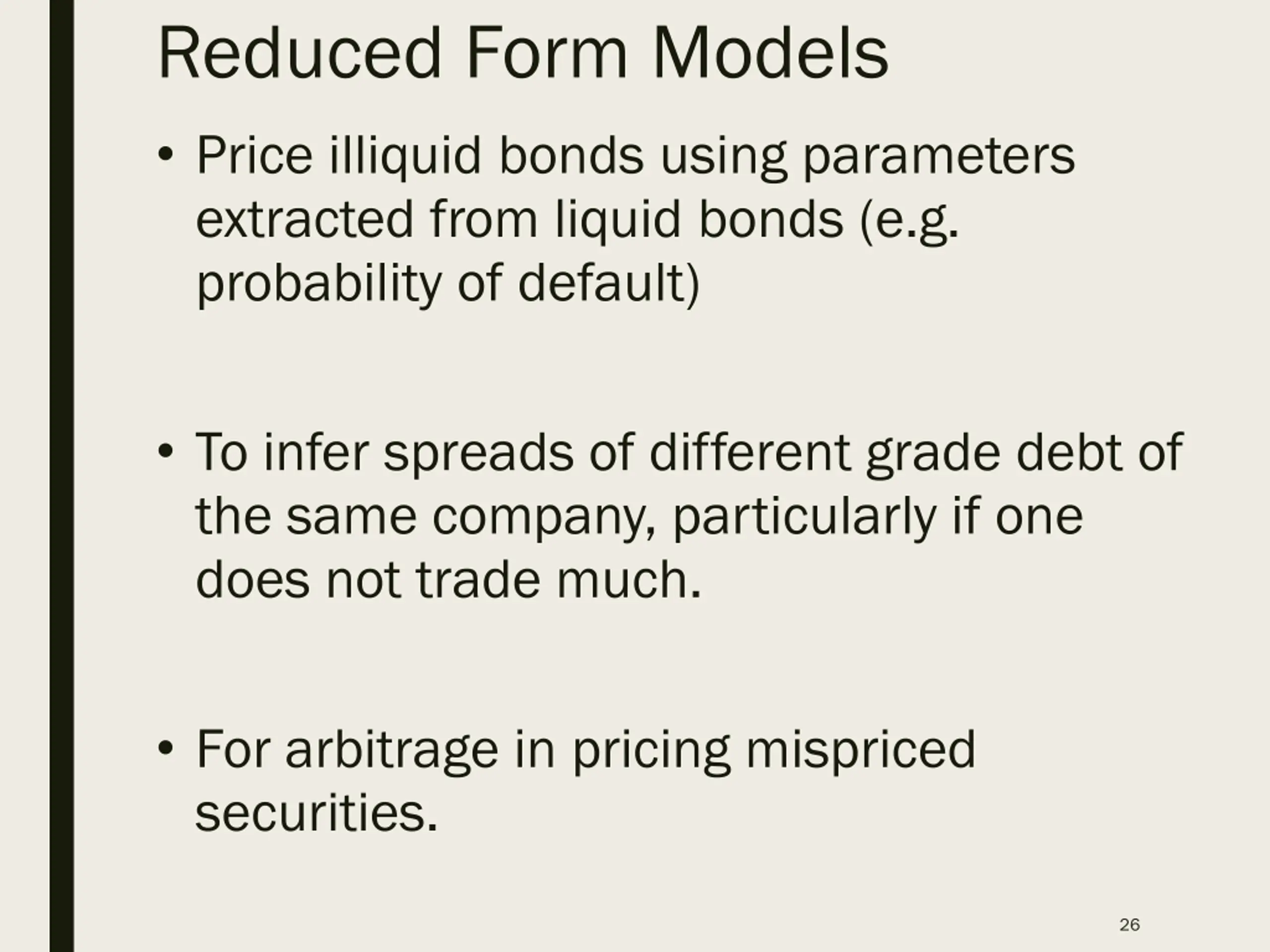 Reduced Form Models

• Price illiquid bonds using parameters extracted from liquid bonds (e.g. probability of default)

• To infer spreads of different grade debt of the same company, particularly if one does not trade much.

• For arbitrage in pricing mispriced securities.

26